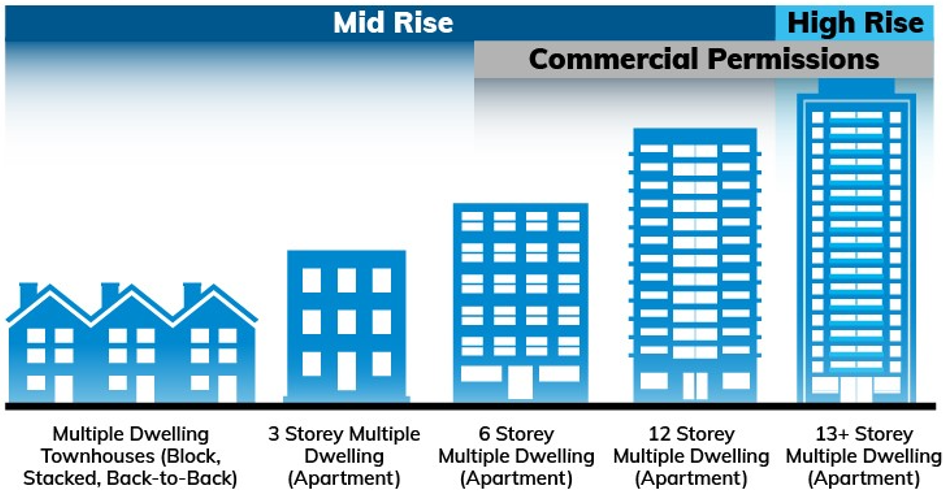 Mid Rise

High Rise

Commercial Permissions

Multiple Dwelling Townhouses (Block, Stacked, Back-to-Back)

3 Storey Multiple Dwelling (Apartment)

6 Storey Multiple Dwelling (Apartment)

12 Storey Multiple Dwelling (Apartment)

13+ Storey Multiple Dwelling (Apartment)